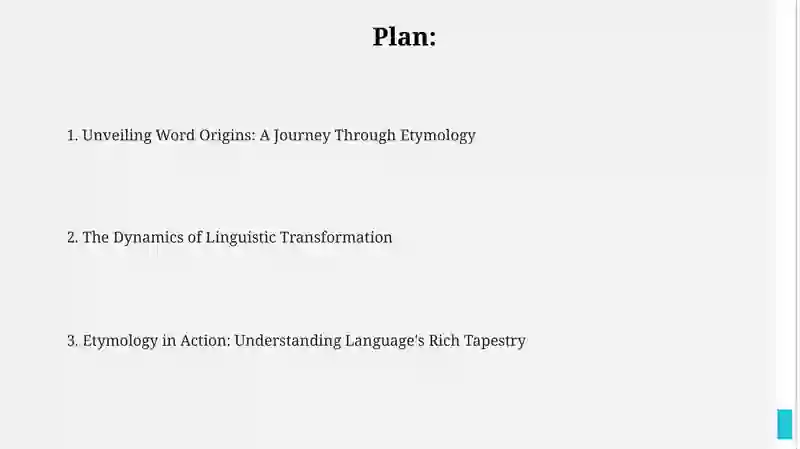 Plan:

1. Unveiling Word Origins: A Journey Through Etymology

2. The Dynamics of Linguistic Transformation

3. Etymology in Action: Understanding Language's Rich Tapestry